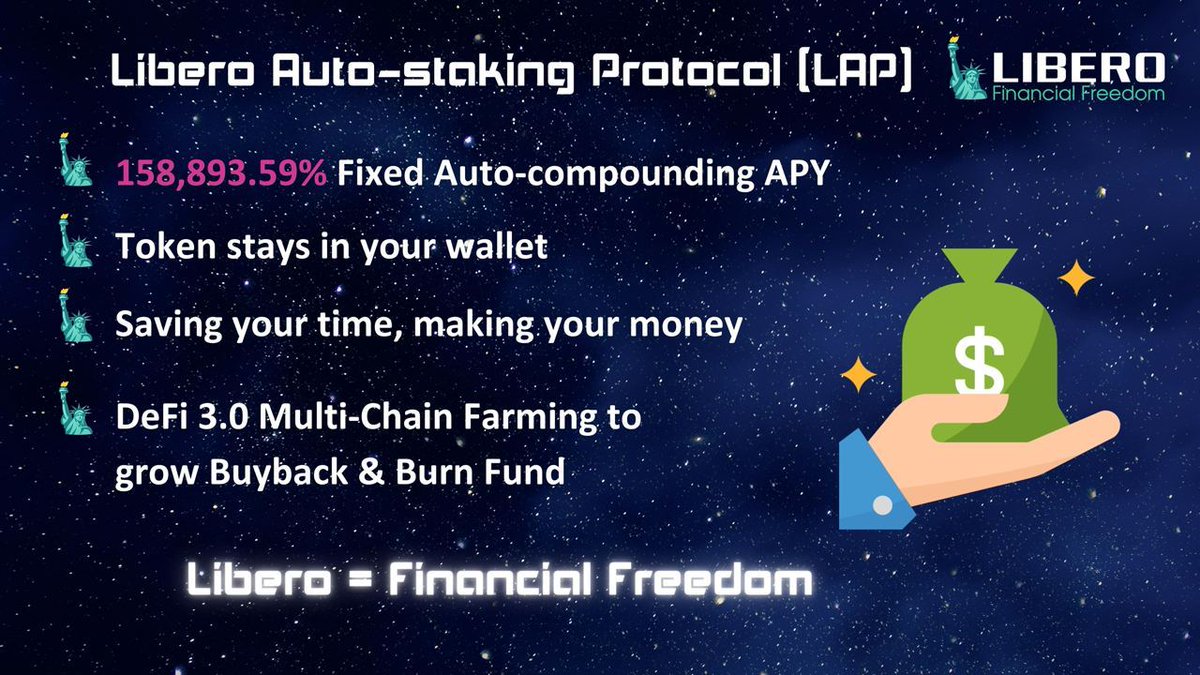 Libero Auto-staking Protocol (LAP)

LIBERO
Financial Freedom

158,893.59% Fixed Auto-compounding APY

Token stays in your wallet

Saving your time, making your money

DeFi 3.0 Multi-Chain Farming to grow Buyback & Burn Fund

$

Libero = Financial Freedom